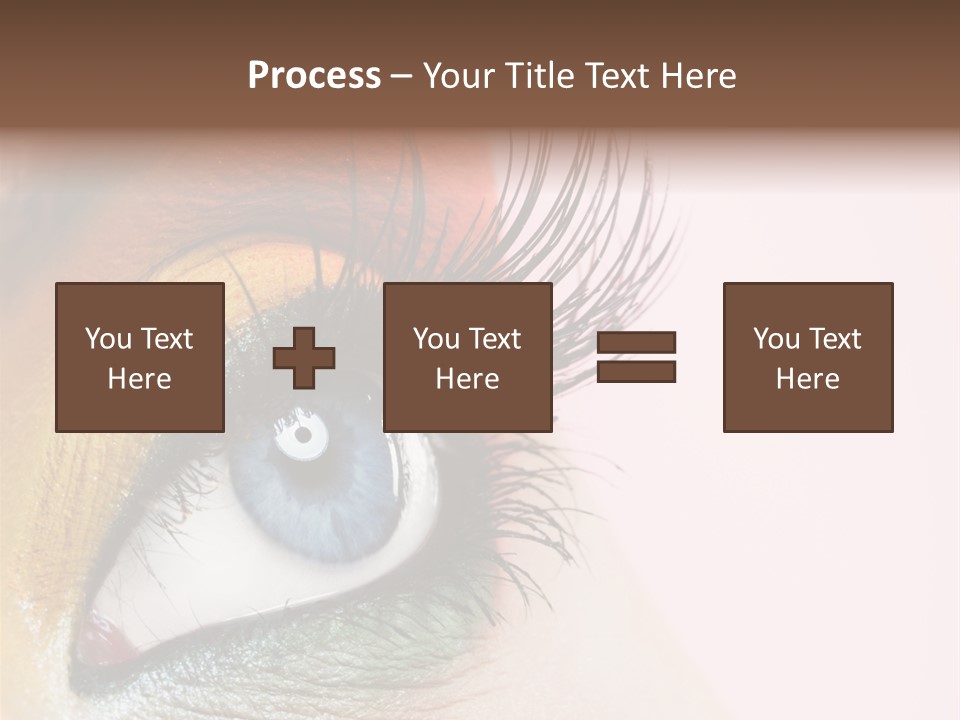 Process – Your Title Text Here

You Text Here

You Text Here

You Text Here